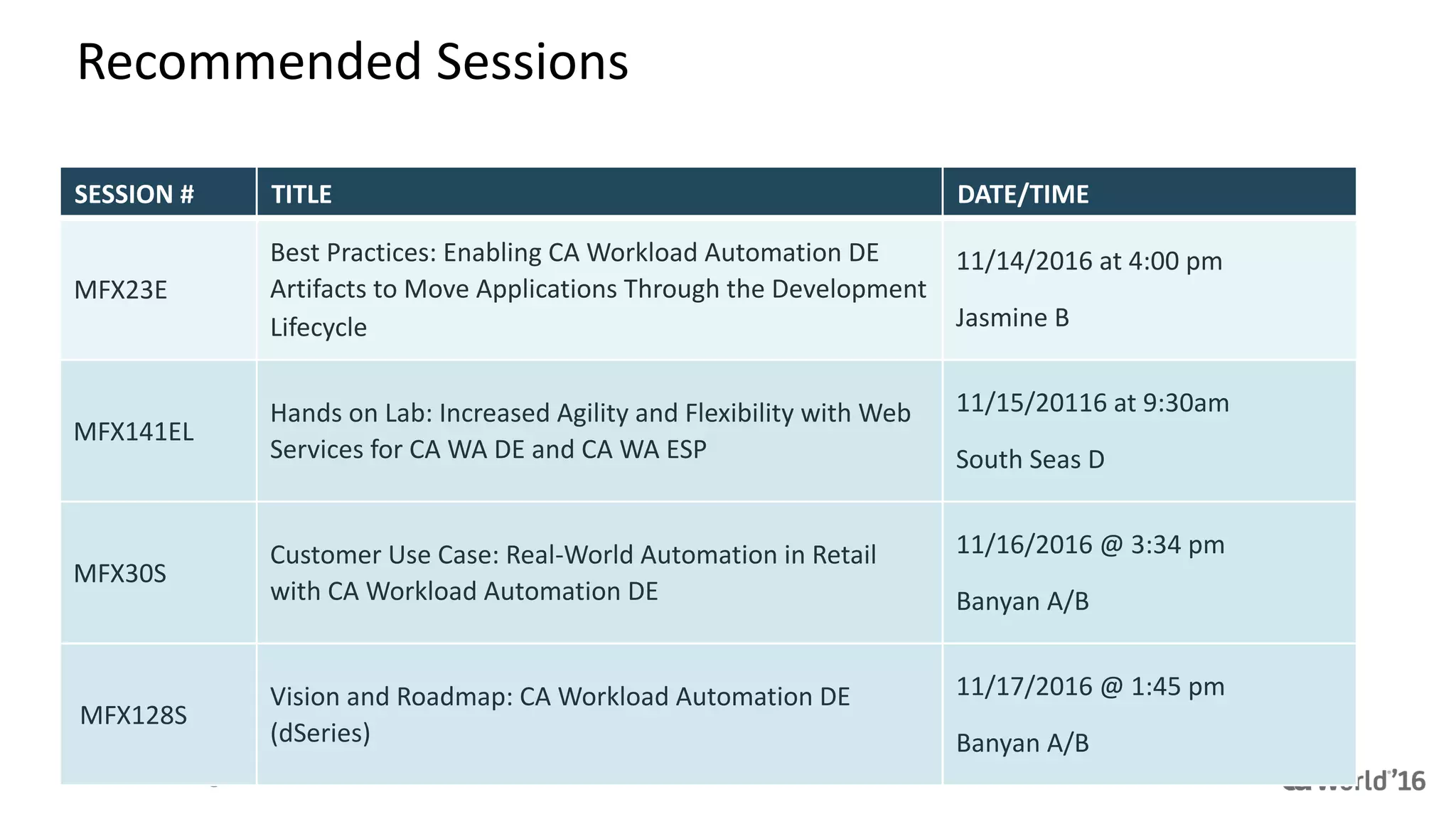 Recommended Sessions

| SESSION # | TITLE | DATE/TIME |
|---|---|---|
| MFX23E | Best Practices: Enabling CA Workload Automation DE Artifacts to Move Applications Through the Development Lifecycle | 11/14/2016 at 4:00 pm Jasmine B |
| MFX141EL | Hands on Lab: Increased Agility and Flexibility with Web Services for CA WA DE and CA WA ESP | 11/15/20116 at 9:30am South Seas D |
| MFX30S | Customer Use Case: Real-World Automation in Retail with CA Workload Automation DE | 11/16/2016 @ 3:34 pm Banyan A/B |
| MFX128S | Vision and Roadmap: CA Workload Automation DE (dSeries) | 11/17/2016 @ 1:45 pm Banyan A/B |

ca world'16